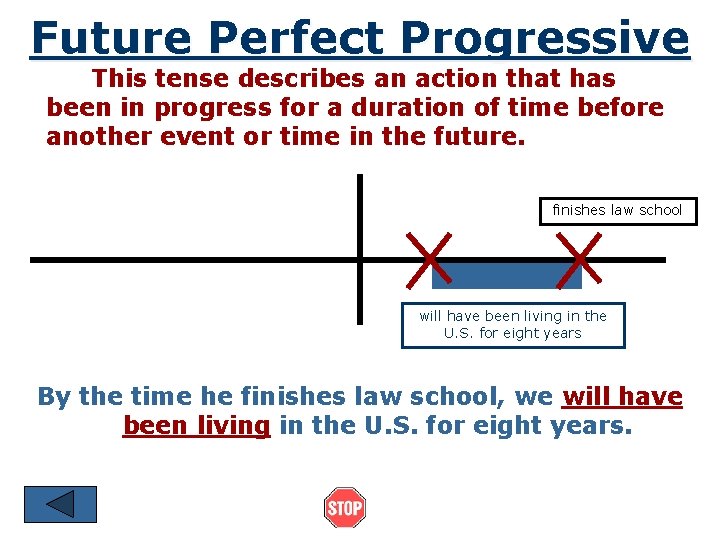 Future Perfect Progressive

This tense describes an action that has been in progress for a duration of time before another event or time in the future.

finishes law school

will have been living in the U.S. for eight years

By the time he finishes law school, we will have been living in the U.S. for eight years.

STOP